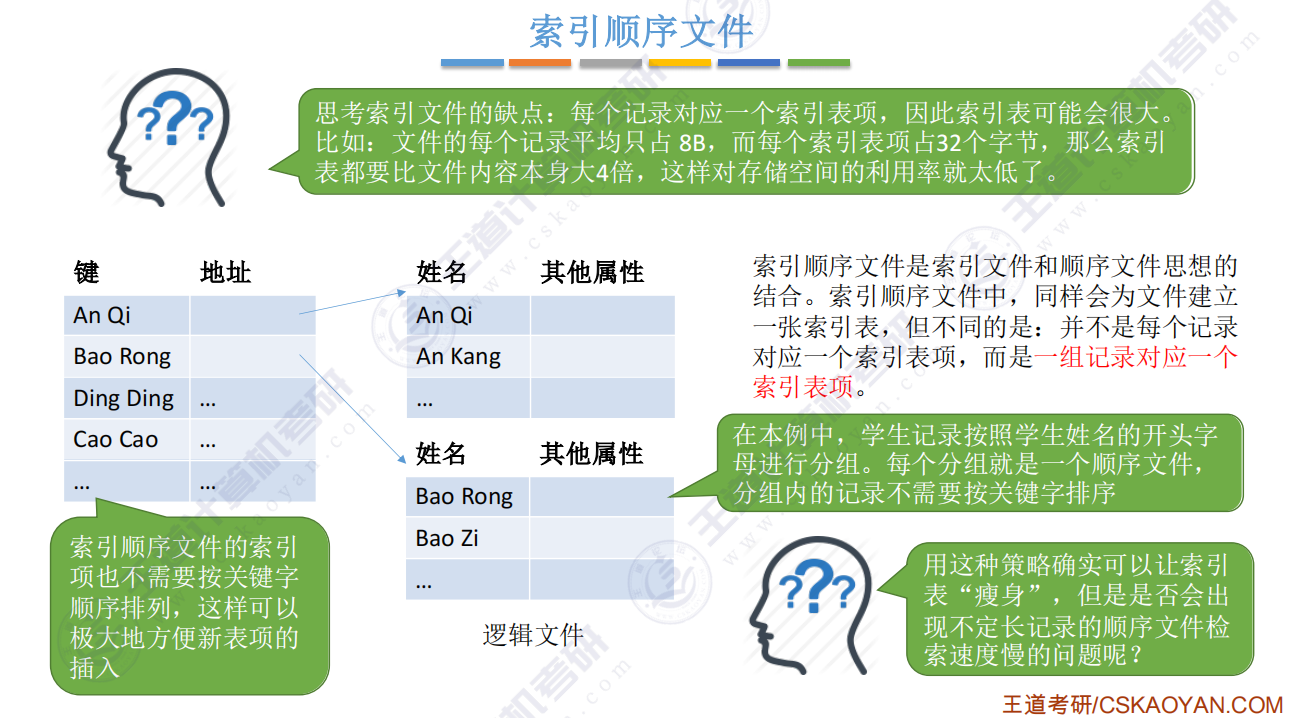 索引顺序文件

思考索引文件的缺点：每个记录对应一个索引表项，因此索引表可能会很大。比如：文件的每个记录平均只占 8B，而每个索引表项占32个字节，那么索引表都要比文件内容本身大4倍，这样对存储空间的利用率就太低了。

| 键 | 地址 |
|---|---|
| An Qi | |
| Bao Rong | |
| Ding Ding | … |
| Cao Cao | … |
| … | … |

| 姓名 | 其他属性 |
|---|---|
| An Qi | |
| An Kang | |
| … | |

| 姓名 | 其他属性 |
|---|---|
| Bao Rong | |
| Bao Zi | |
| … | |

逻辑文件

索引顺序文件是索引文件和顺序文件思想的结合。索引顺序文件中，同样会为文件建立一张索引表，但不同的是：并不是每个记录对应一个索引表项，而是一组记录对应一个索引表项。

在本例中，学生记录按照学生姓名的开头字母进行分组。每个分组就是一个顺序文件，分组内的记录不需要按关键字排序

索引顺序文件的索引项也不需要按关键字顺序排列，这样可以极大地方便新表项的插入

用这种策略确实可以让索引表“瘦身”，但是是否会出现不定长记录的顺序文件检索速度慢的问题呢？

王道考研/CSKAOYAN.COM